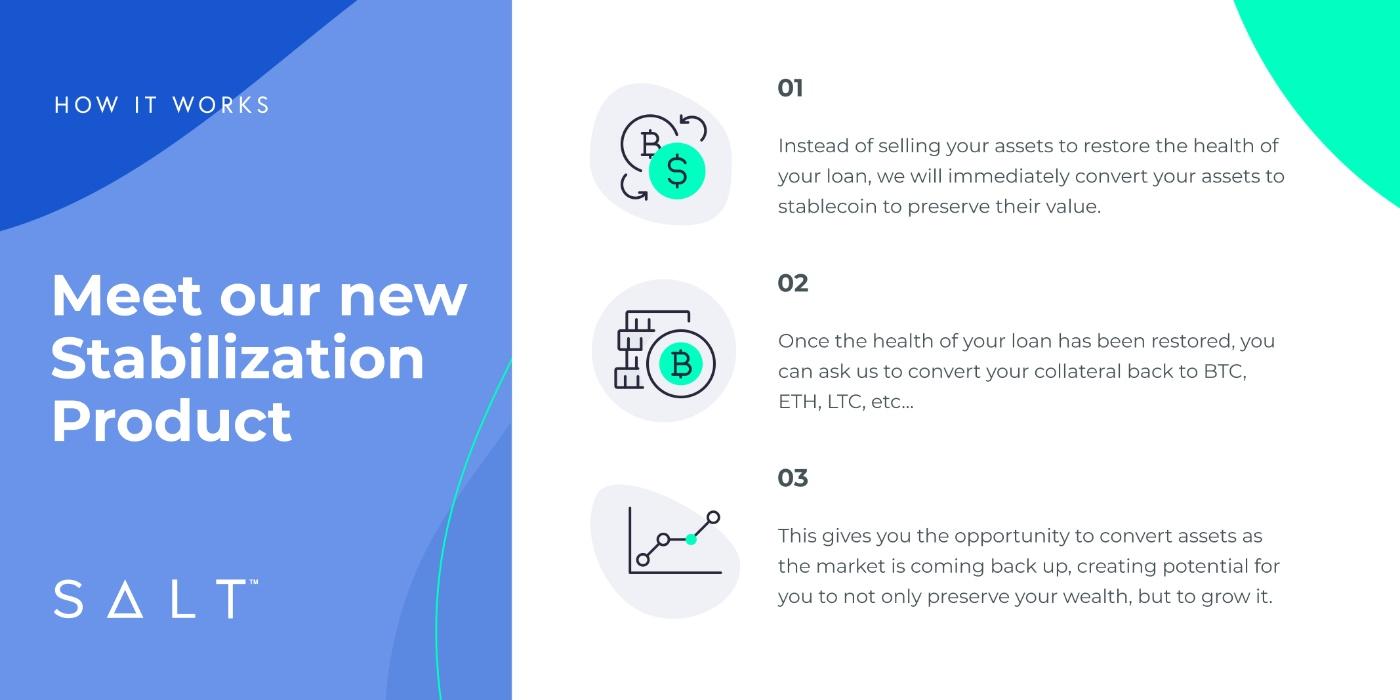 HOW IT WORKS

Meet our new Stabilization Product

SALT™

01

Instead of selling your assets to restore the health of your loan, we will immediately convert your assets to stablecoin to preserve their value.

02

Once the health of your loan has been restored, you can ask us to convert your collateral back to BTC, ETH, LTC, etc...

03

This gives you the opportunity to convert assets as the market is coming back up, creating potential for you to not only preserve your wealth, but to grow it.